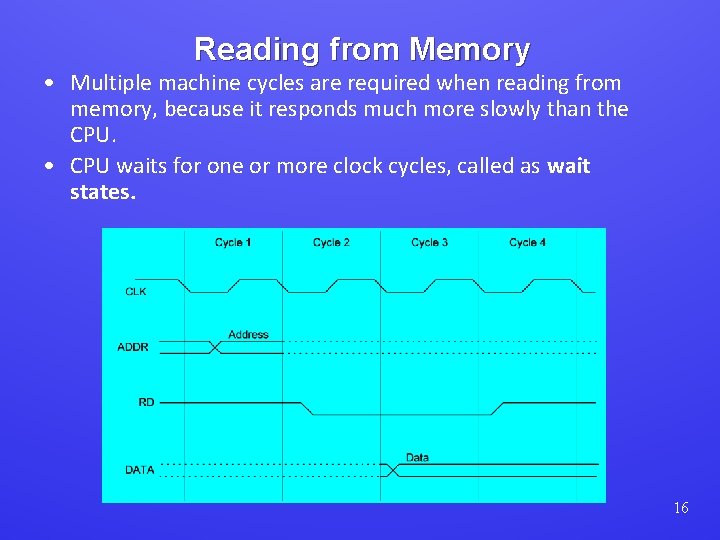 Reading from Memory

• Multiple machine cycles are required when reading from memory, because it responds much more slowly than the CPU.

• CPU waits for one or more clock cycles, called as **wait states.**

Cycle 1
Cycle 2
Cycle 3
Cycle 4
CLK
Address
ADDR
RD
Data
DATA

16